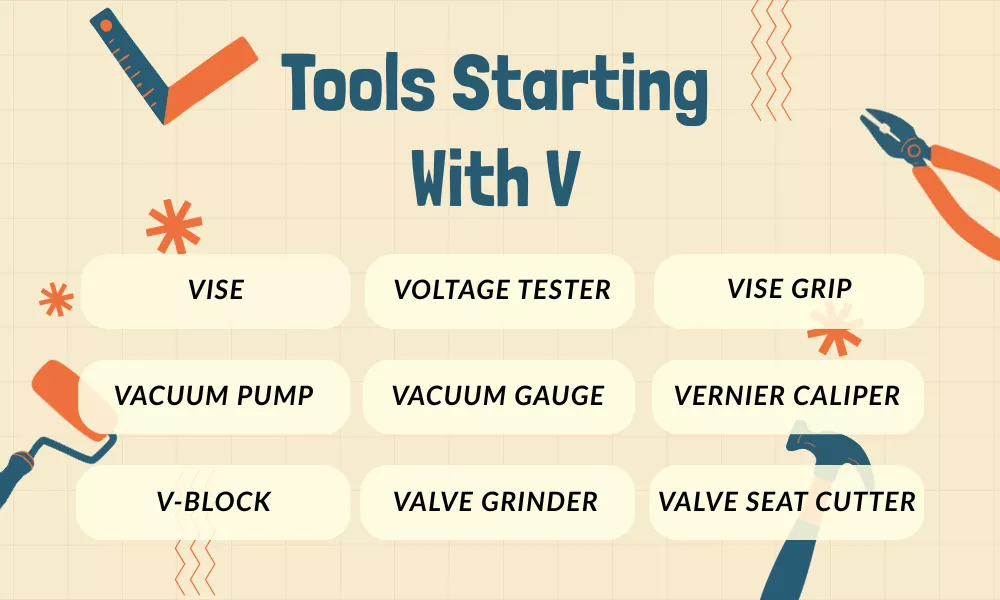 Tools Starting With V

VISE

VOLTAGE TESTER

VISE GRIP

VACUUM PUMP

VACUUM GAUGE

VERNIER CALIPER

V-BLOCK

VALVE GRINDER

VALVE SEAT CUTTER